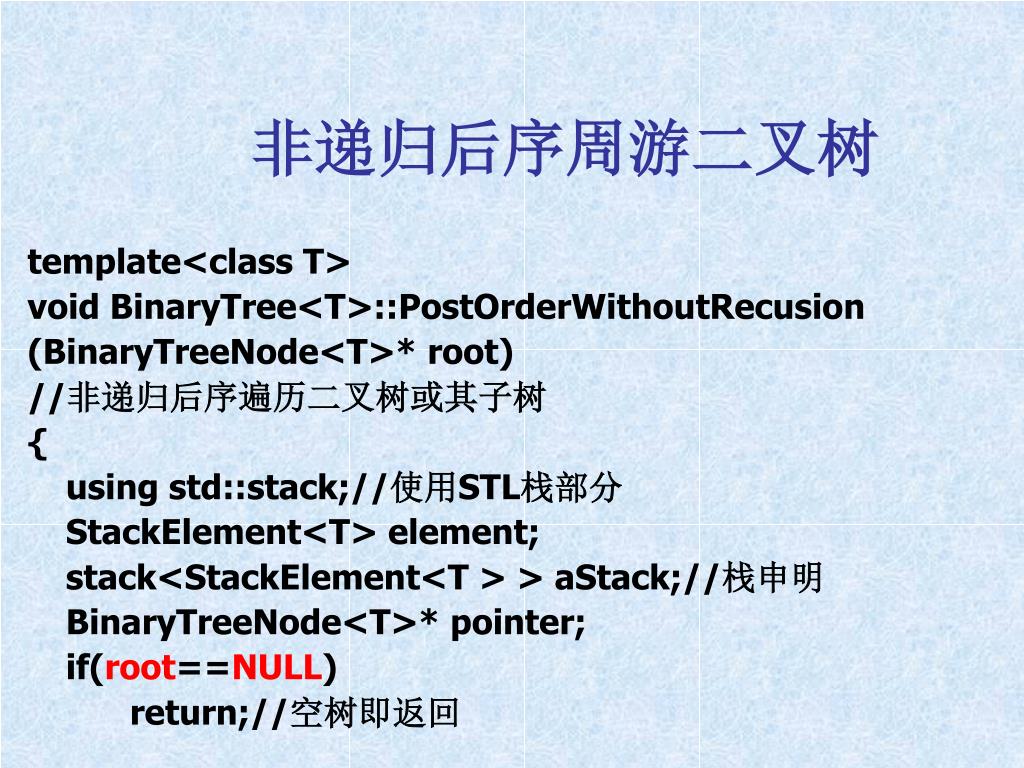 非递归后序周游二叉树

template<class T>
void BinaryTree<T>::PostOrderWithoutRecusion (BinaryTreeNode<T>* root)
//非递归后序遍历二叉树或其子树
{
using std::stack;//使用STL栈部分
StackElement<T> element;
stack<StackElement<T > > aStack;//栈申明
BinaryTreeNode<T>* pointer;
if(root==NULL)
return;//空树即返回